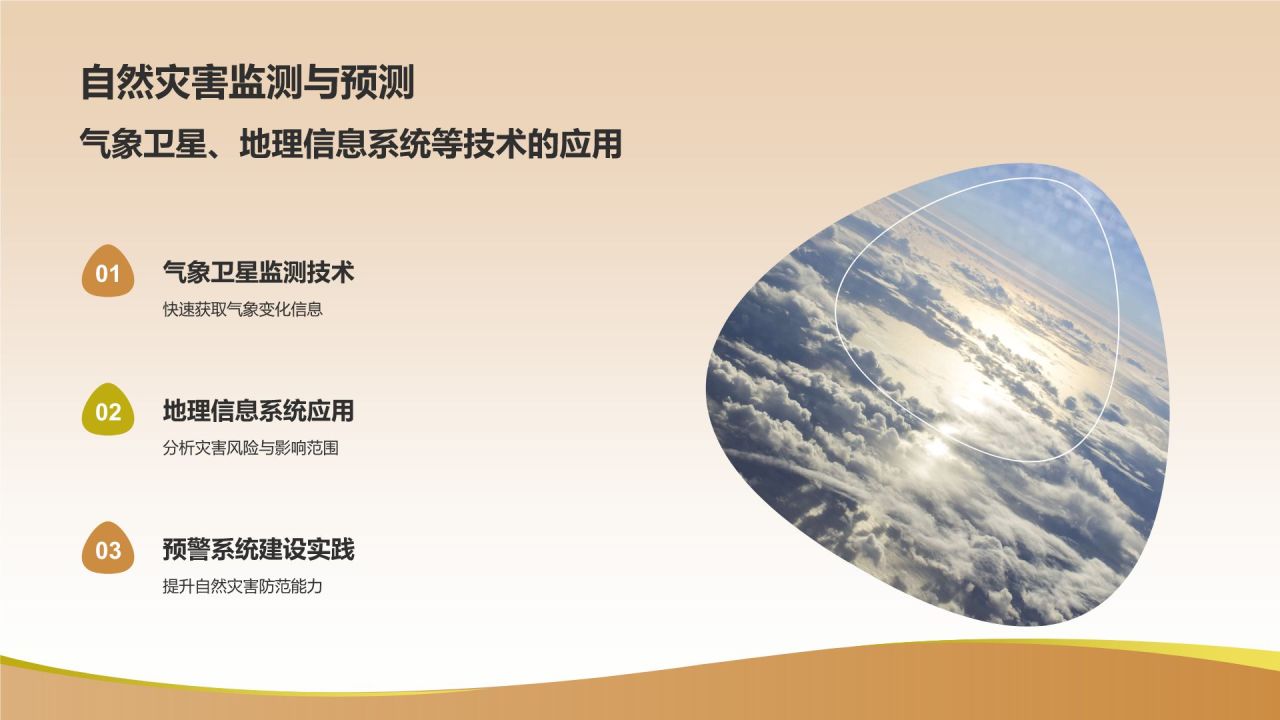 自然灾害监测与预测

气象卫星、地理信息系统等技术的应用

01

气象卫星监测技术

快速获取气象变化信息

02

地理信息系统应用

分析灾害风险与影响范围

03

预警系统建设实践

提升自然灾害防范能力